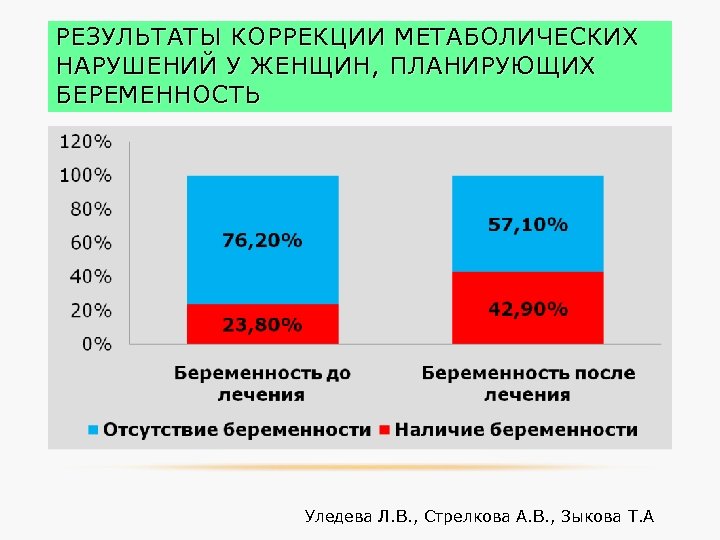 РЕЗУЛЬТАТЫ КОРРЕКЦИИ МЕТАБОЛИЧЕСКИХ НАРУШЕНИЙ У ЖЕНЩИН, ПЛАНИРУЮЩИХ БЕРЕМЕННОСТЬ

120%
100%
80%
60%
40%
20%
0%

76,20%
23,80%
57,10%
42,90%

Беременность до лечения
Беременность после лечения

Отсутствие беременности
Наличие беременности

Уледева Л.В., Стрелкова А.В., Зыкова Т.А